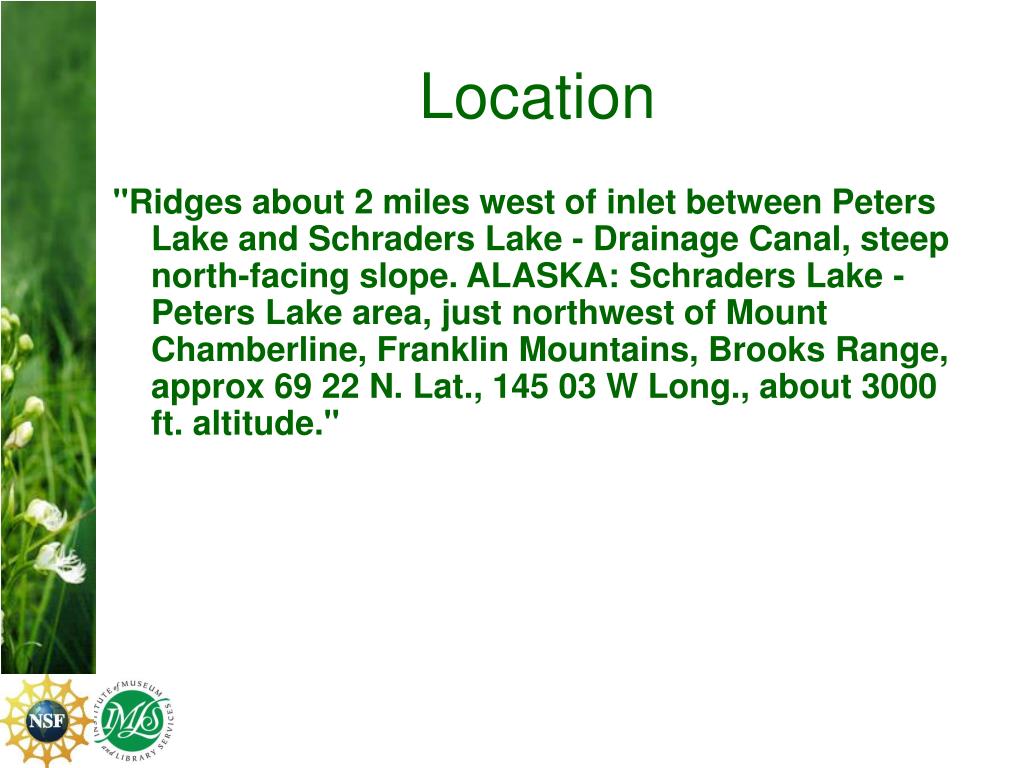 Location

"Ridges about 2 miles west of inlet between Peters Lake and Schraders Lake - Drainage Canal, steep north-facing slope. ALASKA: Schraders Lake - Peters Lake area, just northwest of Mount Chamberline, Franklin Mountains, Brooks Range, approx 69 22 N. Lat., 145 03 W Long., about 3000 ft. altitude."

NSF

INSTITUTE of MUSEUM and LIBRARY SERVICES
IMLS